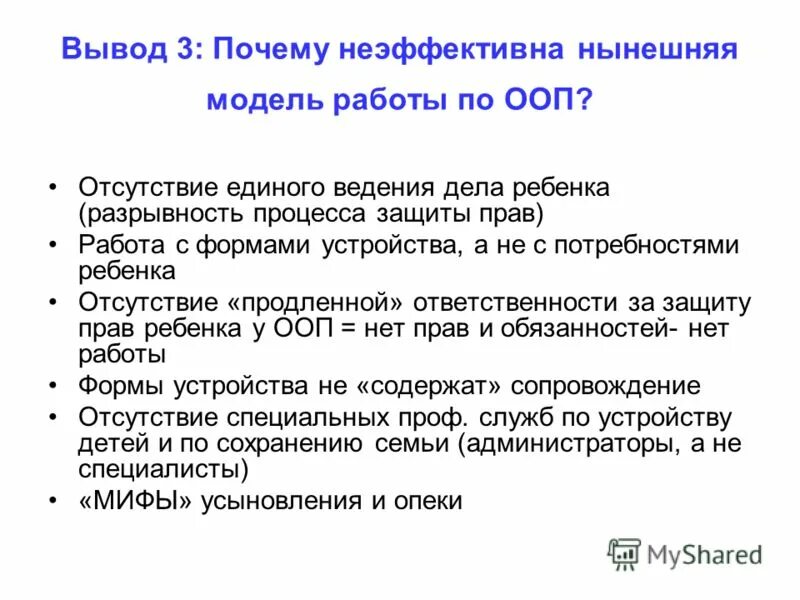 Вывод 3: Почему неэффективна нынешняя модель работы по ООП?

• Отсутствие единого ведения дела ребенка (разрывность процесса защиты прав)
• Работа с формами устройства, а не с потребностями ребенка
• Отсутствие «продленной» ответственности за защиту прав ребенка у ООП = нет прав и обязанностей- нет работы
• Формы устройства не «содержат» сопровождение
• Отсутствие специальных проф. служб по устройству детей и по сохранению семьи (администраторы, а не специалисты)
• «МИФЫ» усыновления и опеки

MyShared